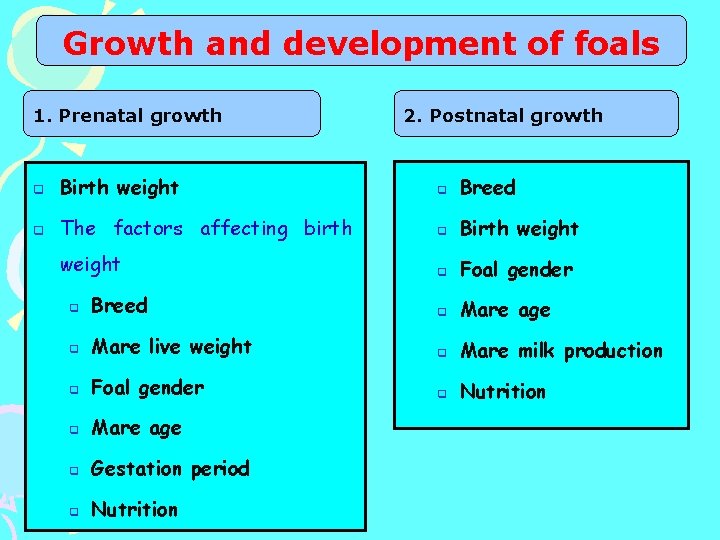 Growth and development of foals

1. Prenatal growth

- Birth weight
- The factors affecting birth weight
  - Breed
  - Mare live weight
  - Foal gender
  - Mare age
  - Gestation period
  - Nutrition

2. Postnatal growth

- Breed
- Birth weight
- Foal gender
- Mare age
- Mare milk production
- Nutrition